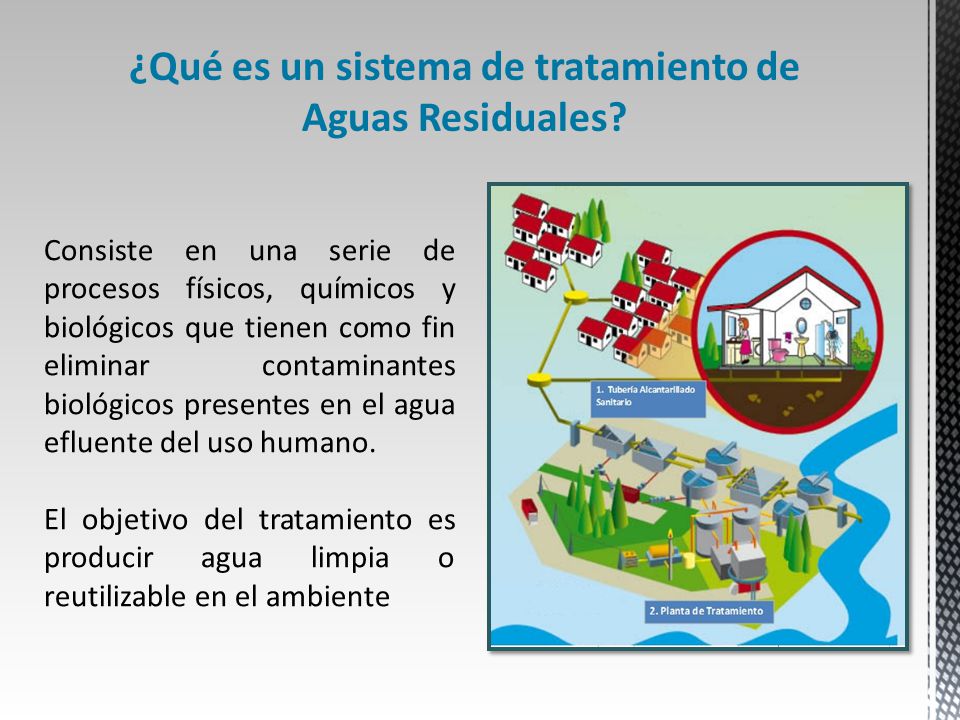 ¿Qué es un sistema de tratamiento de Aguas Residuales?

Consiste en una serie de procesos físicos, químicos y biológicos que tienen como fin eliminar contaminantes biológicos presentes en el agua efluente del uso humano.

El objetivo del tratamiento es producir agua limpia o reutilizable en el ambiente

1. Tubería Alcantarillado Sanitario

2. Planta de Tratamiento